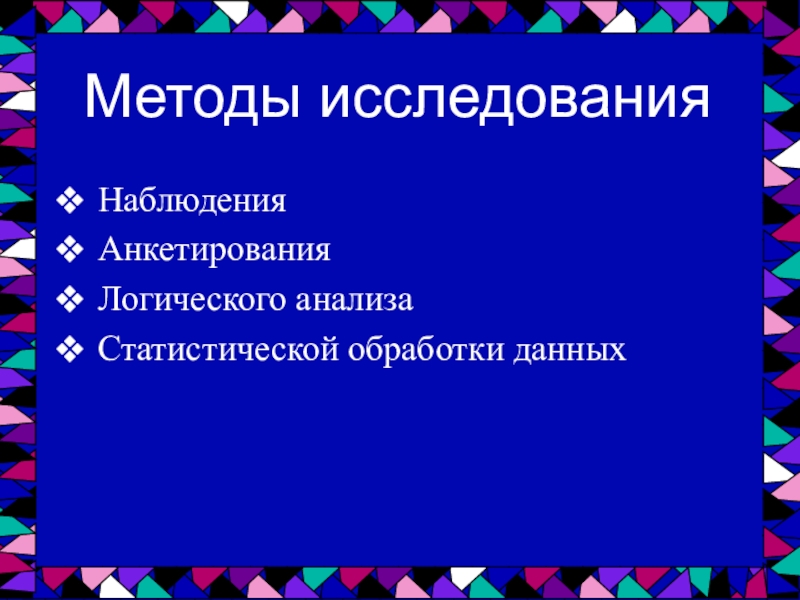 Методы исследования

❖ Наблюдения
❖ Анкетирования
❖ Логического анализа
❖ Статистической обработки данных